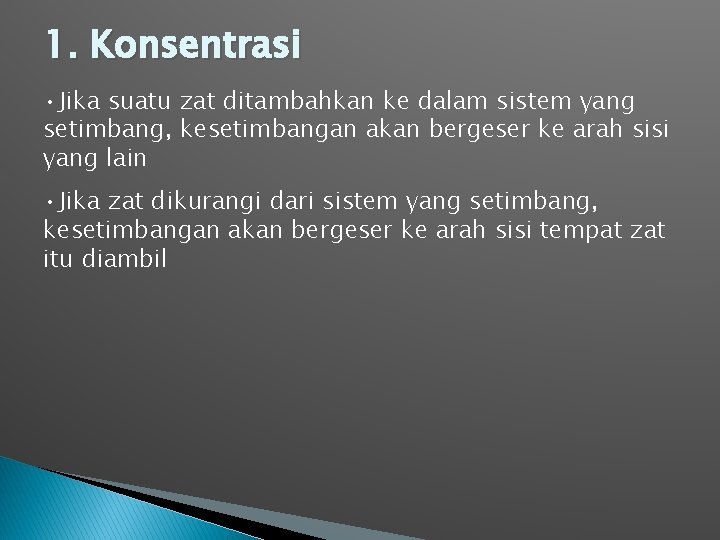 1. Konsentrasi

• Jika suatu zat ditambahkan ke dalam sistem yang setimbang, kesetimbangan akan bergeser ke arah sisi yang lain

• Jika zat dikurangi dari sistem yang setimbang, kesetimbangan akan bergeser ke arah sisi tempat zat itu diambil